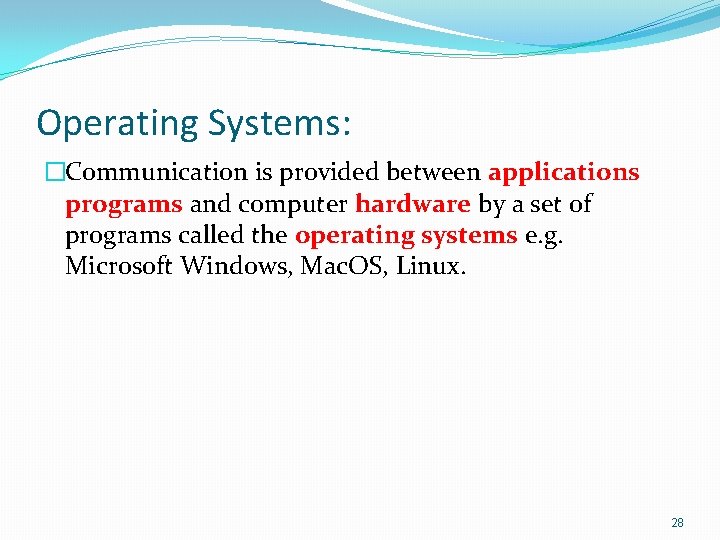 Operating Systems:

Communication is provided between applications programs and computer hardware by a set of programs called the operating systems e.g. Microsoft Windows, MacOS, Linux.

28